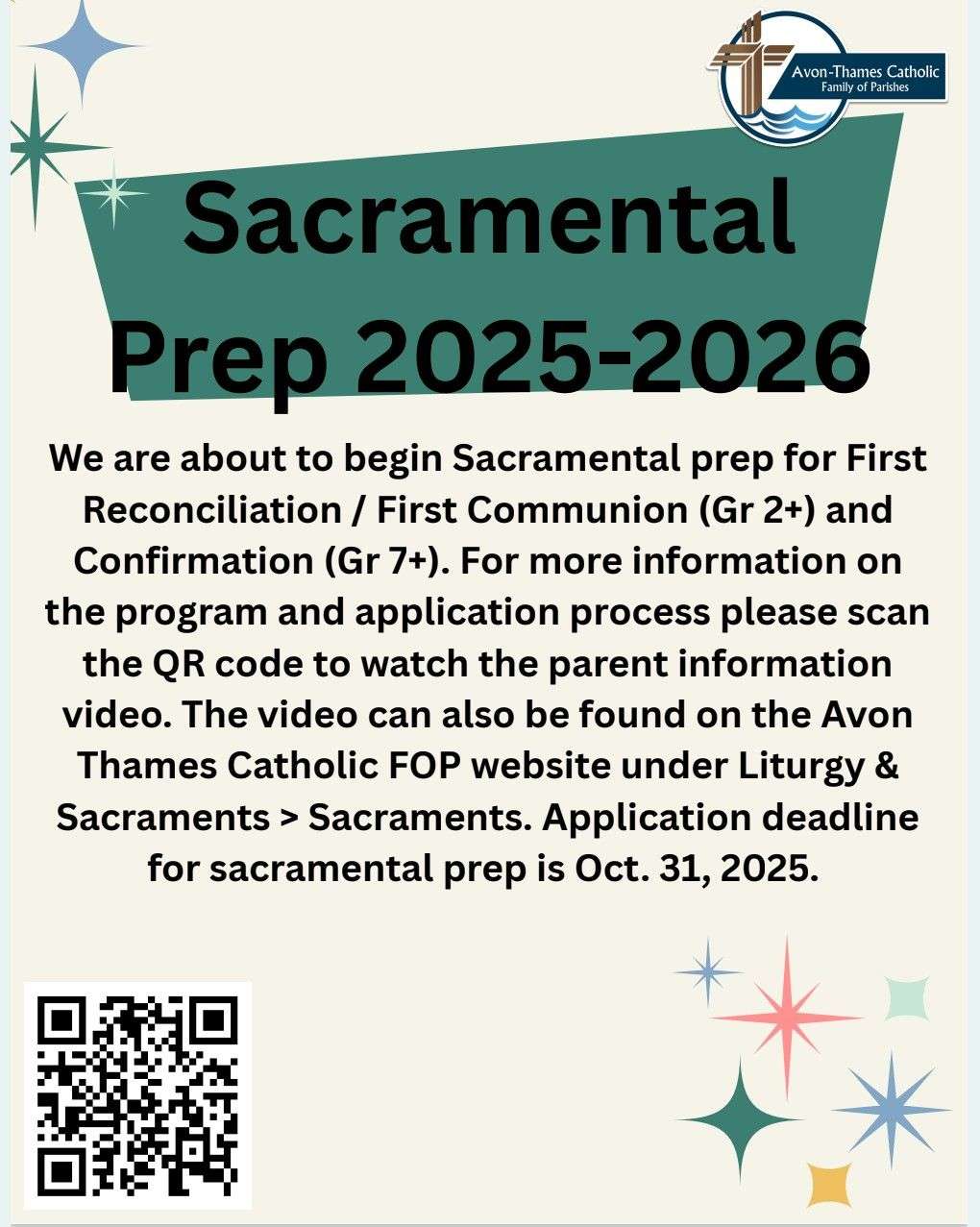 Avon-Thames Catholic
Family of Parishes

Sacramental Prep 2025-2026

We are about to begin Sacramental prep for First Reconciliation / First Communion (Gr 2+) and Confirmation (Gr 7+). For more information on the program and application process please scan the QR code to watch the parent information video. The video can also be found on the Avon Thames Catholic FOP website under Liturgy & Sacraments > Sacraments. Application deadline for sacramental prep is Oct. 31, 2025.